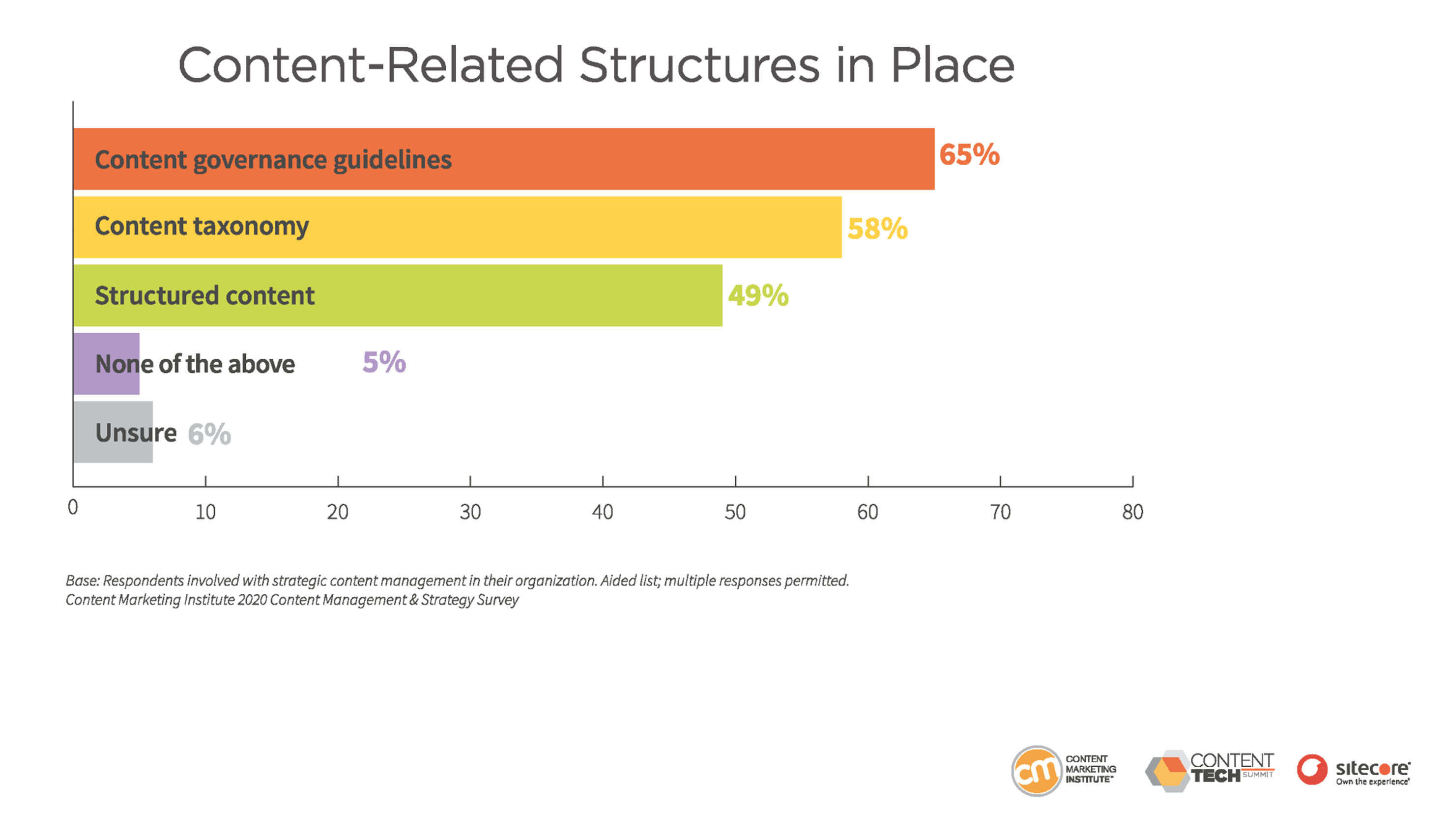 Content-Related Structures in Place

Content governance guidelines 65%

Content taxonomy 58%

Structured content 49%

None of the above 5%

Unsure 6%

0 10 20 30 40 50 60 70 80

Base: Respondents involved with strategic content management in their organization. Aided list; multiple responses permitted.
Content Marketing Institute 2020 Content Management & Strategy Survey

cm CONTENT MARKETING INSTITUTE

CONTENT TECH SUMMIT

sitecore Own the experience